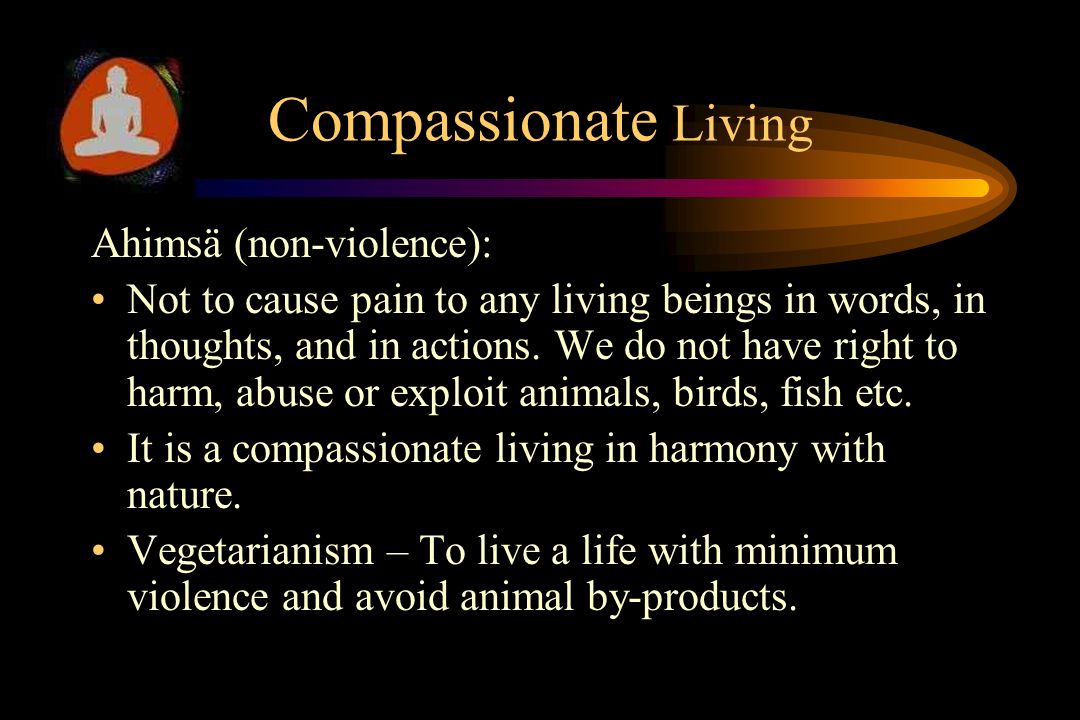 Compassionate Living

Ahimsä (non-violence):

• Not to cause pain to any living beings in words, in thoughts, and in actions. We do not have right to harm, abuse or exploit animals, birds, fish etc.

• It is a compassionate living in harmony with nature.

• Vegetarianism – To live a life with minimum violence and avoid animal by-products.